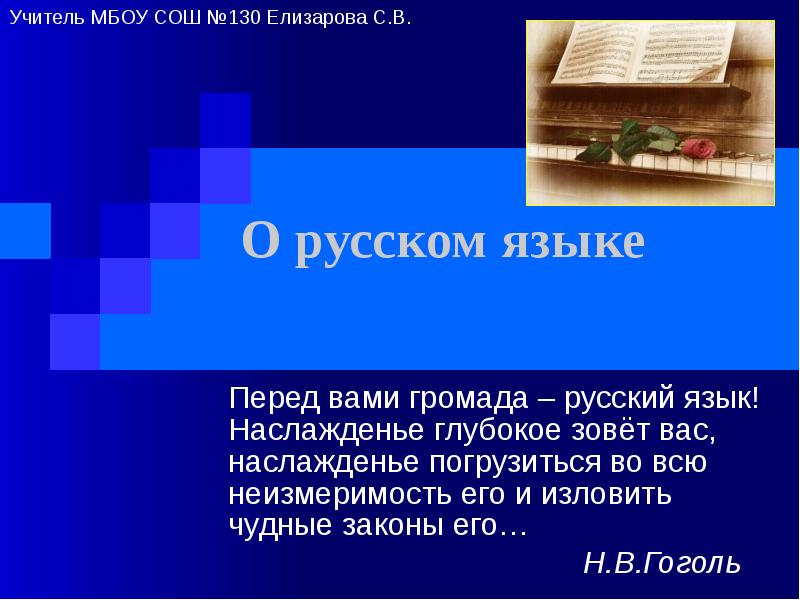 Учитель МБОУ СОШ №130 Елизарова С.В.

О русском языке

Перед вами громада – русский язык! Наслажденье глубокое зовёт вас, наслажденье погрузиться во всю неизмеримость его и изловить чудные законы его…

Н.В.Гоголь